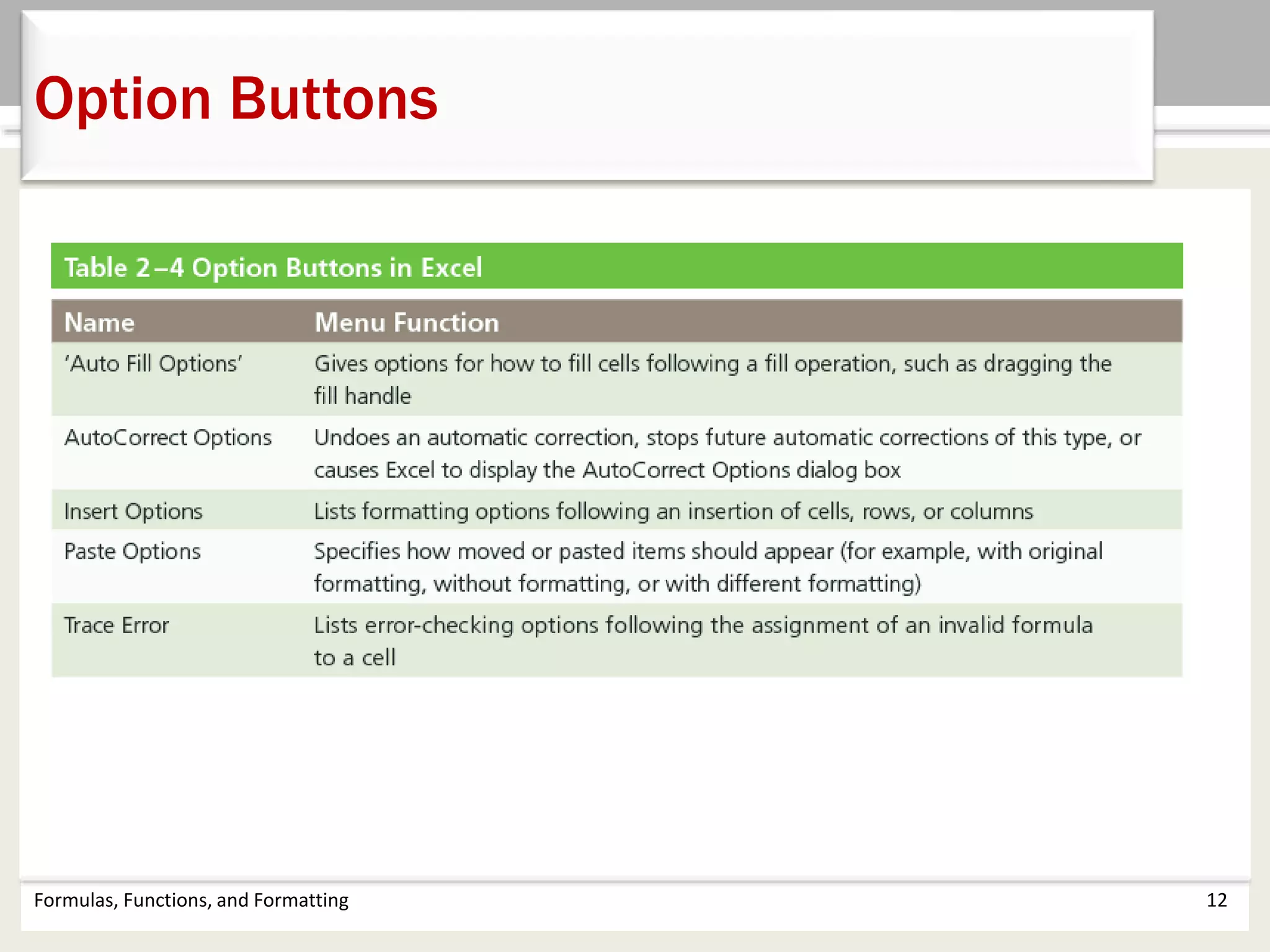 Option Buttons

Table 2–4 Option Buttons in Excel

| Name | Menu Function |
|---|---|
| 'Auto Fill Options' | Gives options for how to fill cells following a fill operation, such as dragging the fill handle |
| AutoCorrect Options | Undoes an automatic correction, stops future automatic corrections of this type, or causes Excel to display the AutoCorrect Options dialog box |
| Insert Options | Lists formatting options following an insertion of cells, rows, or columns |
| Paste Options | Specifies how moved or pasted items should appear (for example, with original formatting, without formatting, or with different formatting) |
| Trace Error | Lists error-checking options following the assignment of an invalid formula to a cell |

Formulas, Functions, and Formatting
12